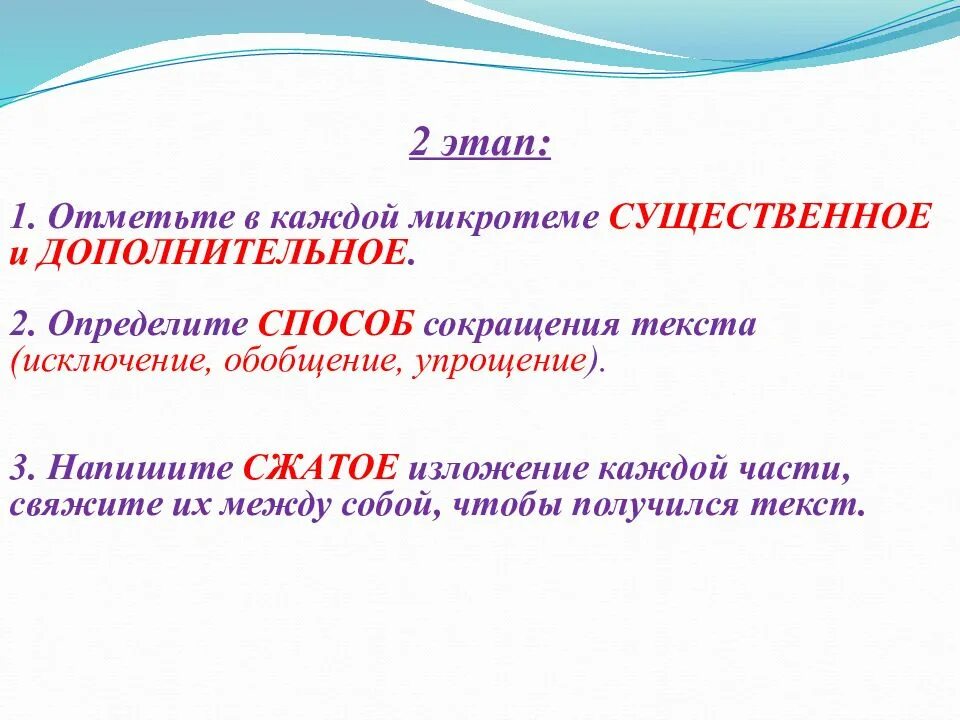 2 этап:

1. Отметьте в каждой микротеме СУЩЕСТВЕННОЕ и ДОПОЛНИТЕЛЬНОЕ.

2. Определите СПОСОБ сокращения текста (исключение, обобщение, упрощение).

3. Напишите СЖАТОЕ изложение каждой части, свяжите их между собой, чтобы получился текст.